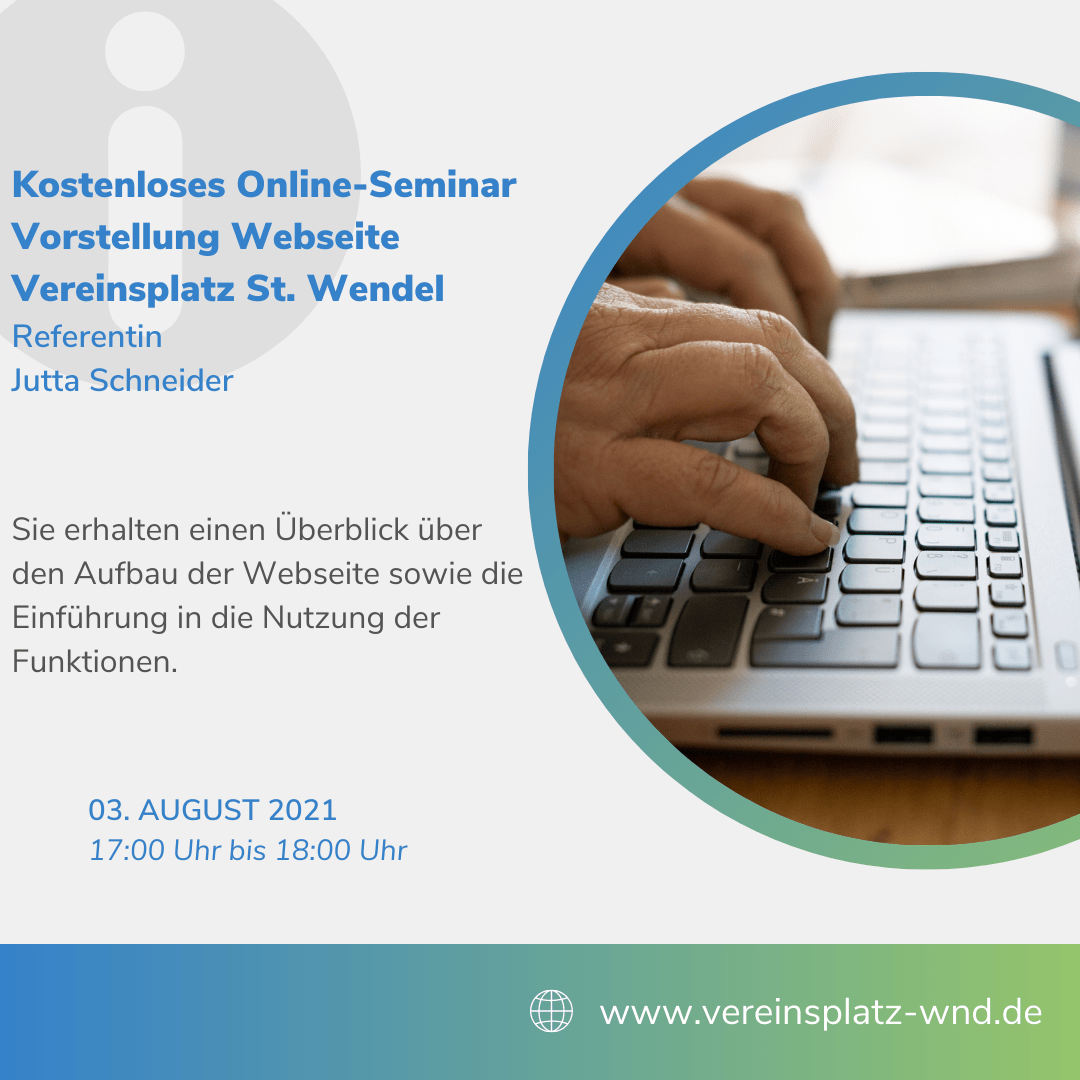 Kostenloses Online-Seminar
Vorstellung Webseite
Vereinsplatz St. Wendel
Referentin
Jutta Schneider

Sie erhalten einen Überblick über den Aufbau der Webseite sowie die Einführung in die Nutzung der Funktionen.

03. AUGUST 2021
17:00 Uhr bis 18:00 Uhr

www.vereinsplatz-wnd.de